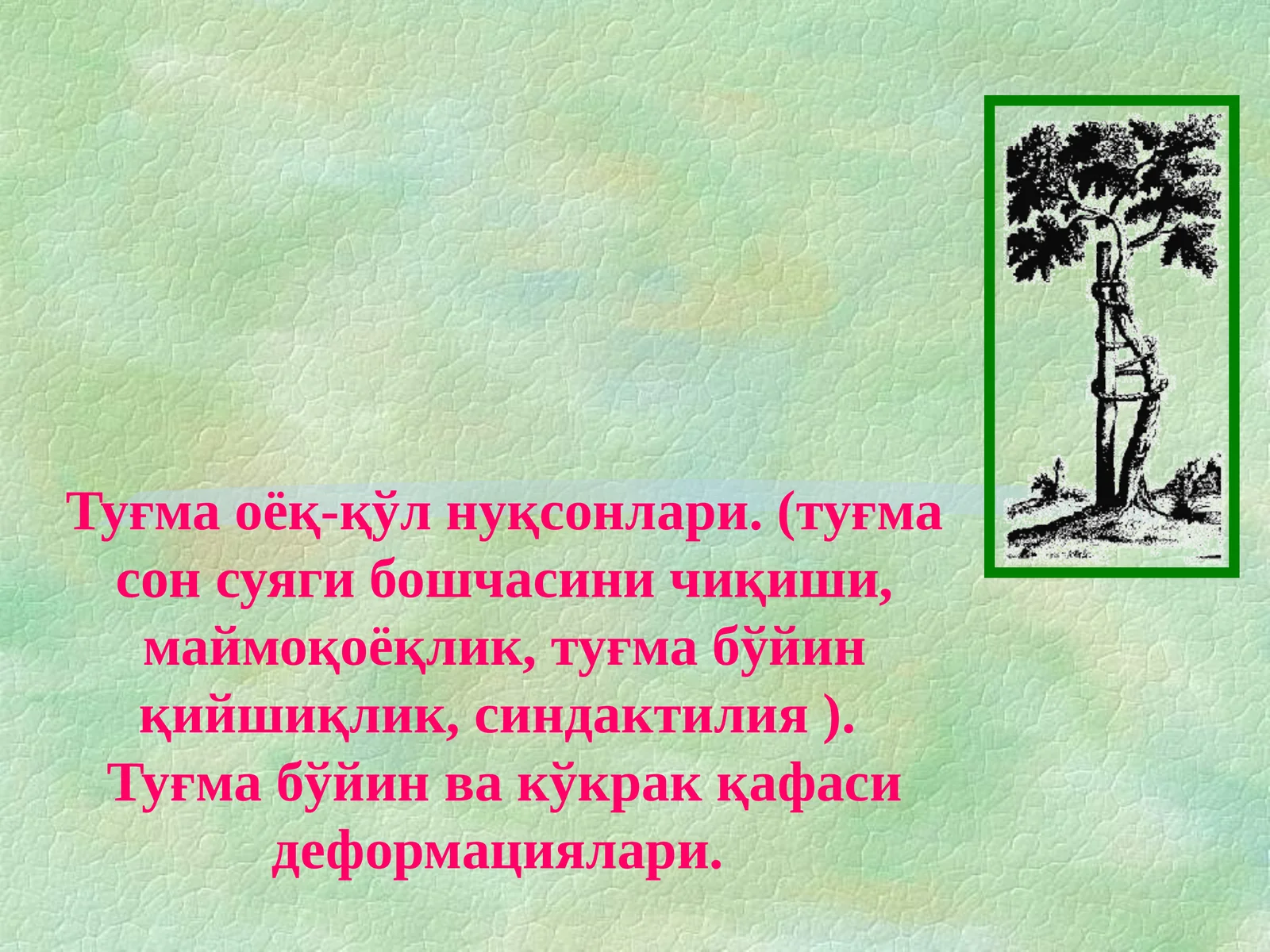 Туғма оёқ-қўл нуқсонлари. (туғма сон суяги бошчасини чиқиши, маймоқоёқлик, туғма бўйин қийшиқлик, синдактилия ).
Туғма бўйин ва кўкрак қафаси деформациялари.